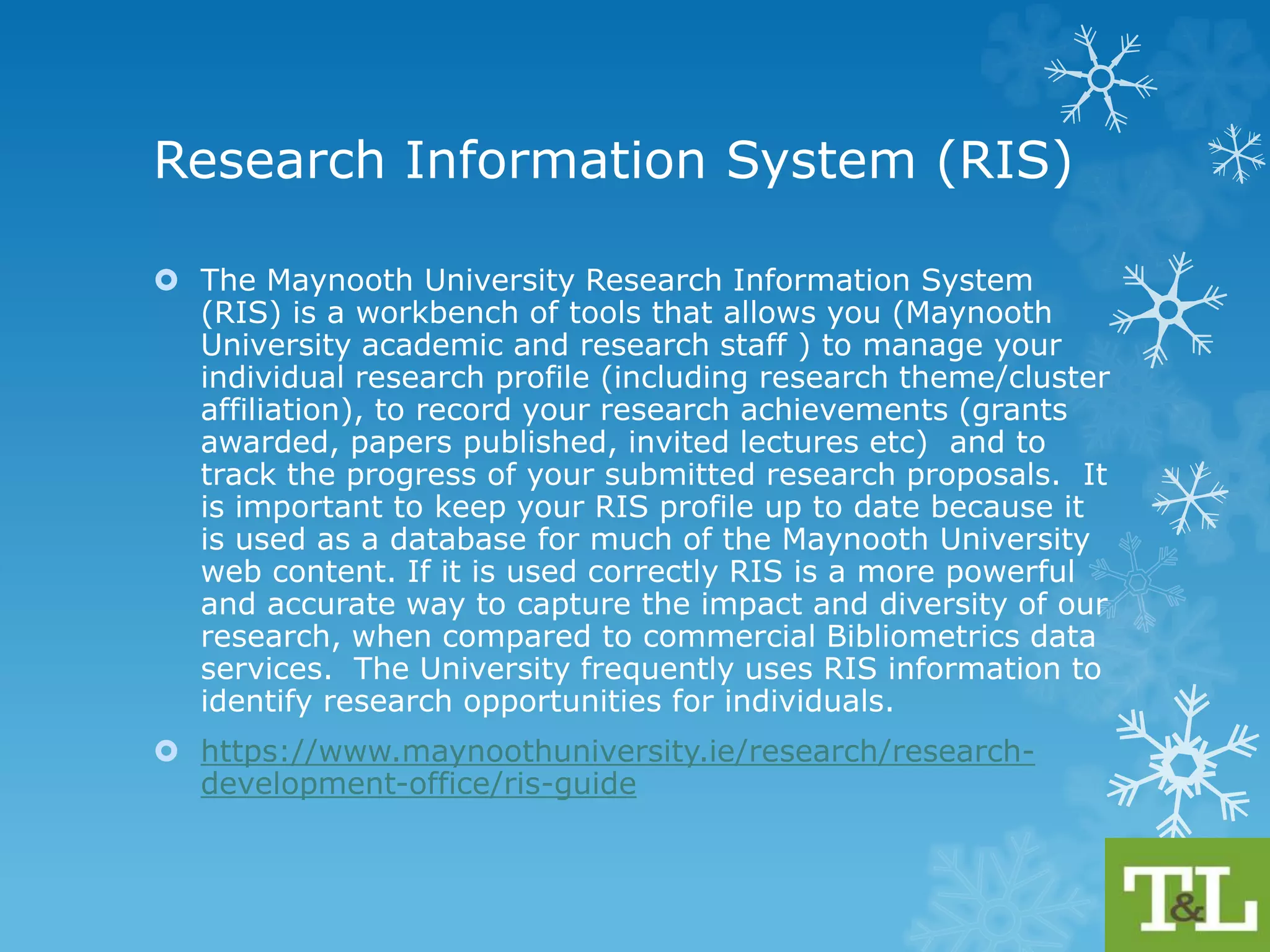 Research Information System (RIS)

The Maynooth University Research Information System (RIS) is a workbench of tools that allows you (Maynooth University academic and research staff ) to manage your individual research profile (including research theme/cluster affiliation), to record your research achievements (grants awarded, papers published, invited lectures etc) and to track the progress of your submitted research proposals. It is important to keep your RIS profile up to date because it is used as a database for much of the Maynooth University web content. If it is used correctly RIS is a more powerful and accurate way to capture the impact and diversity of our research, when compared to commercial Bibliometrics data services. The University frequently uses RIS information to identify research opportunities for individuals.

https://www.maynoothuniversity.ie/research/research-development-office/ris-guide

T&L